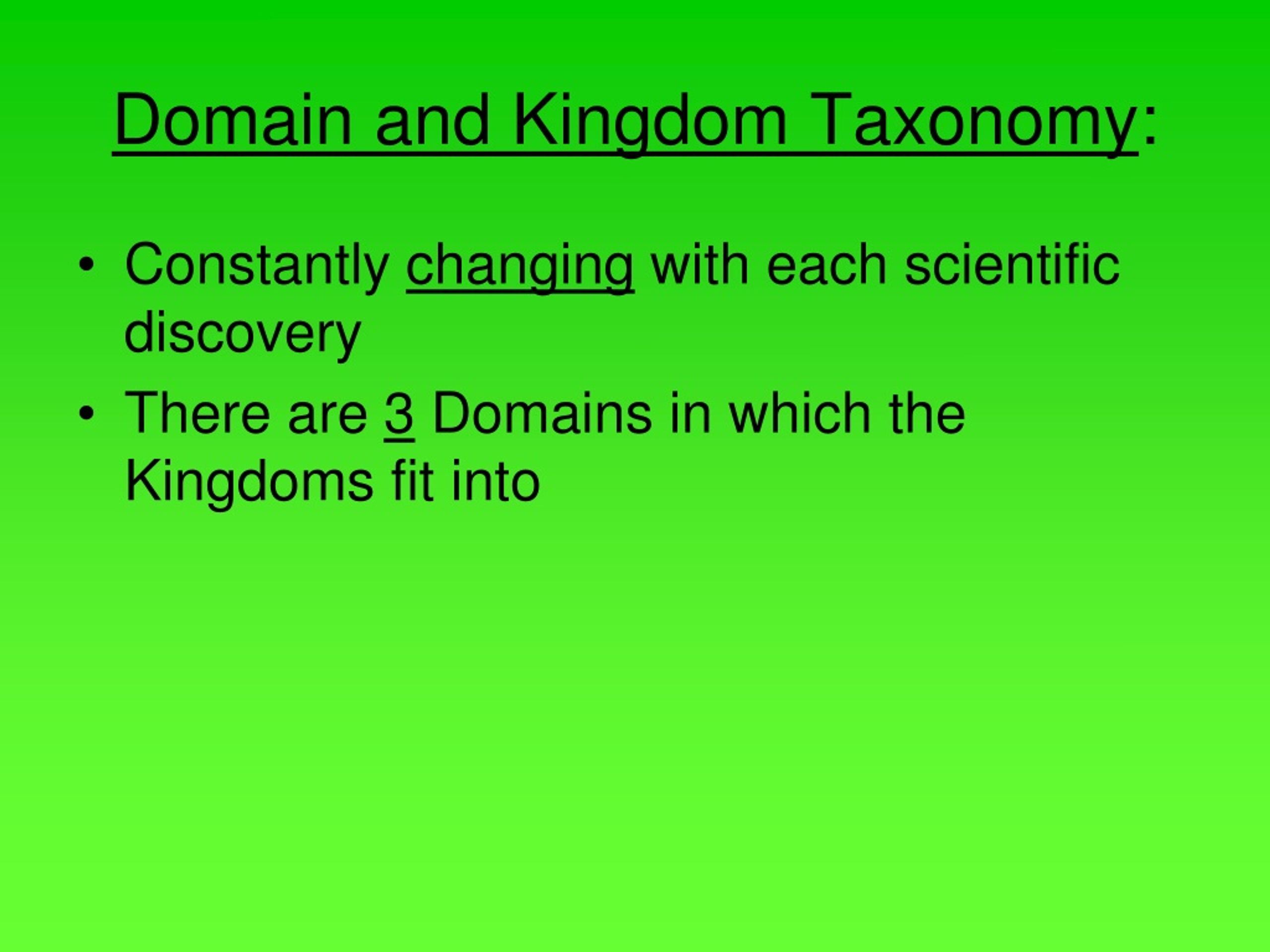 Domain and Kingdom Taxonomy:

• Constantly changing with each scientific discovery
• There are 3 Domains in which the Kingdoms fit into